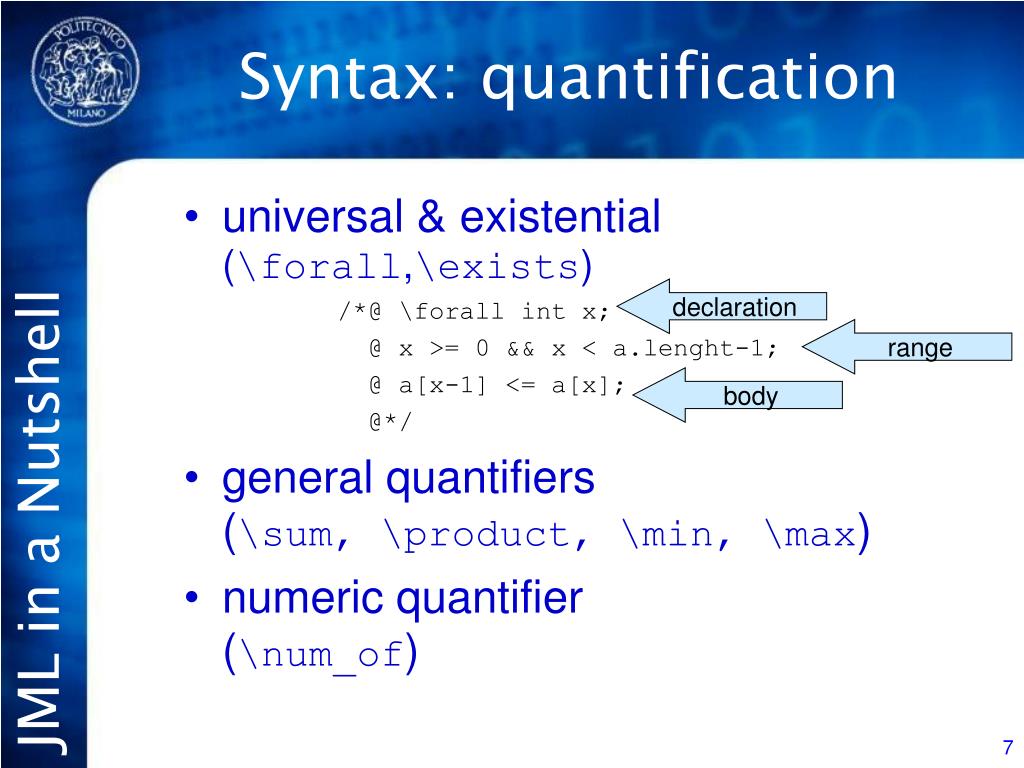 POLITECNICO MILANO

Syntax: quantification

JML in a Nutshell

• universal & existential (\forall,\exists)

/*@ \forall int x;
@ x >= 0 && x < a.lenght-1;
@ a[x-1] <= a[x];
@*/

declaration

range

body

• general quantifiers (\sum, \product, \min, \max)

• numeric quantifier (\num_of)

7